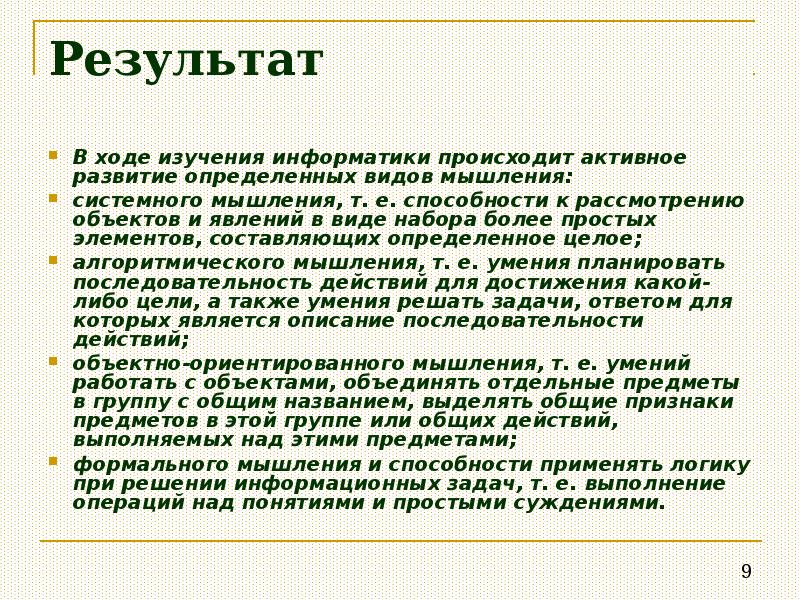 Результат

В ходе изучения информатики происходит активное развитие определенных видов мышления:

системного мышления, т. е. способности к рассмотрению объектов и явлений в виде набора более простых элементов, составляющих определенное целое;

алгоритмического мышления, т. е. умения планировать последовательность действий для достижения какой-либо цели, а также умения решать задачи, ответом для которых является описание последовательности действий;

объектно-ориентированного мышления, т. е. умений работать с объектами, объединять отдельные предметы в группу с общим названием, выделять общие признаки предметов в этой группе или общих действий, выполняемых над этими предметами;

формального мышления и способности применять логику при решении информационных задач, т. е. выполнение операций над понятиями и простыми суждениями.

9